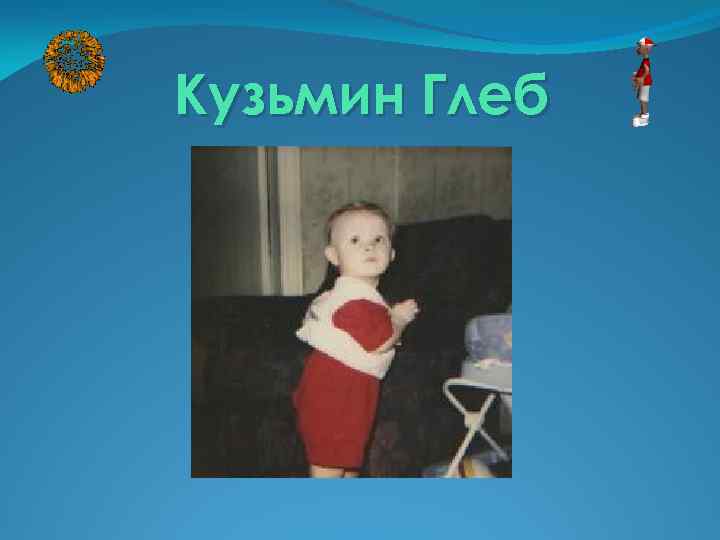 Кузьмин Глеб